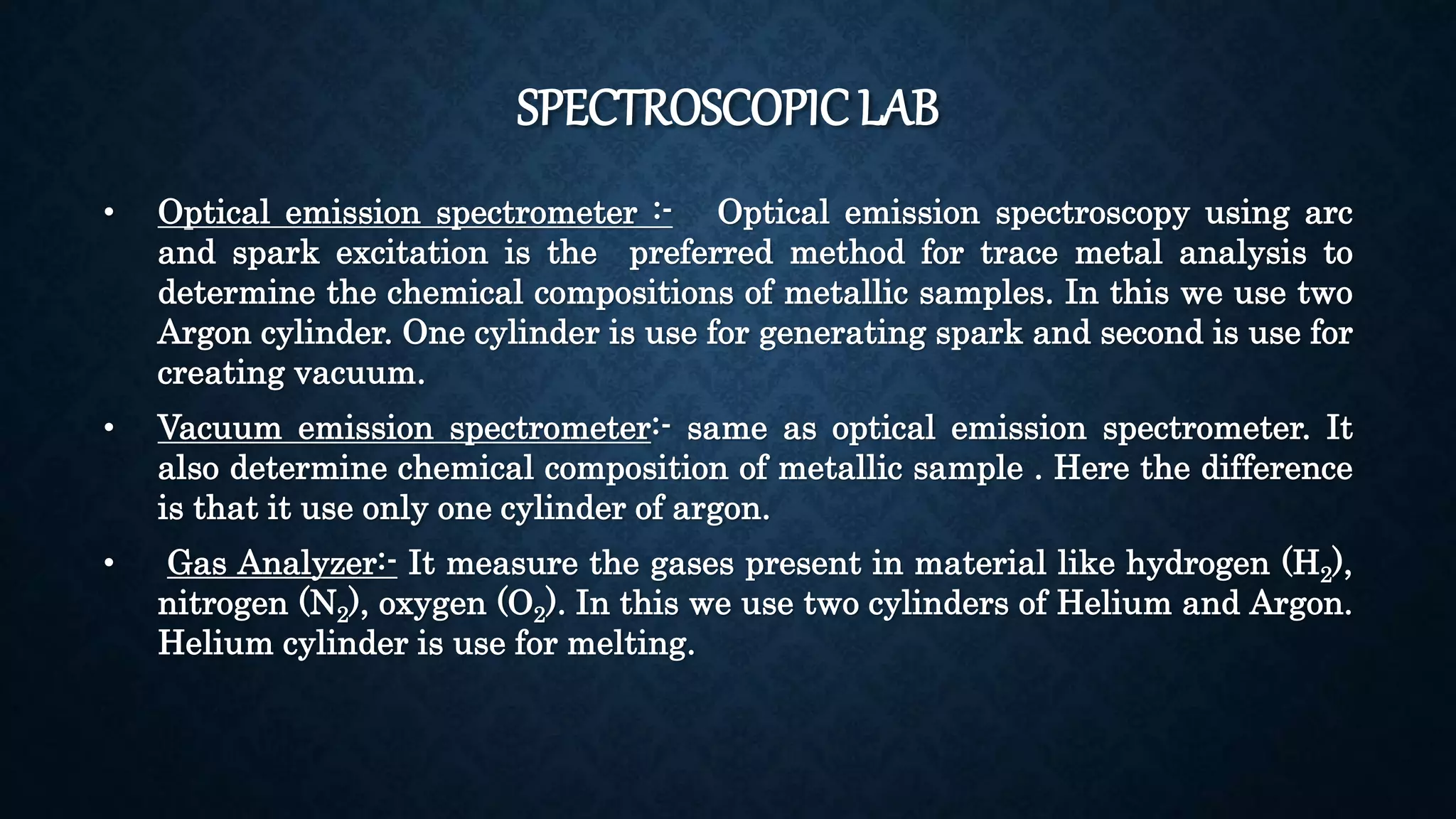 SPECTROSCOPIC LAB

• Optical emission spectrometer :- Optical emission spectroscopy using arc and spark excitation is the preferred method for trace metal analysis to determine the chemical compositions of metallic samples. In this we use two Argon cylinder. One cylinder is use for generating spark and second is use for creating vacuum.

• Vacuum emission spectrometer:- same as optical emission spectrometer. It also determine chemical composition of metallic sample . Here the difference is that it use only one cylinder of argon.

• Gas Analyzer:- It measure the gases present in material like hydrogen ($H_2$), nitrogen ($N_2$), oxygen ($O_2$). In this we use two cylinders of Helium and Argon. Helium cylinder is use for melting.